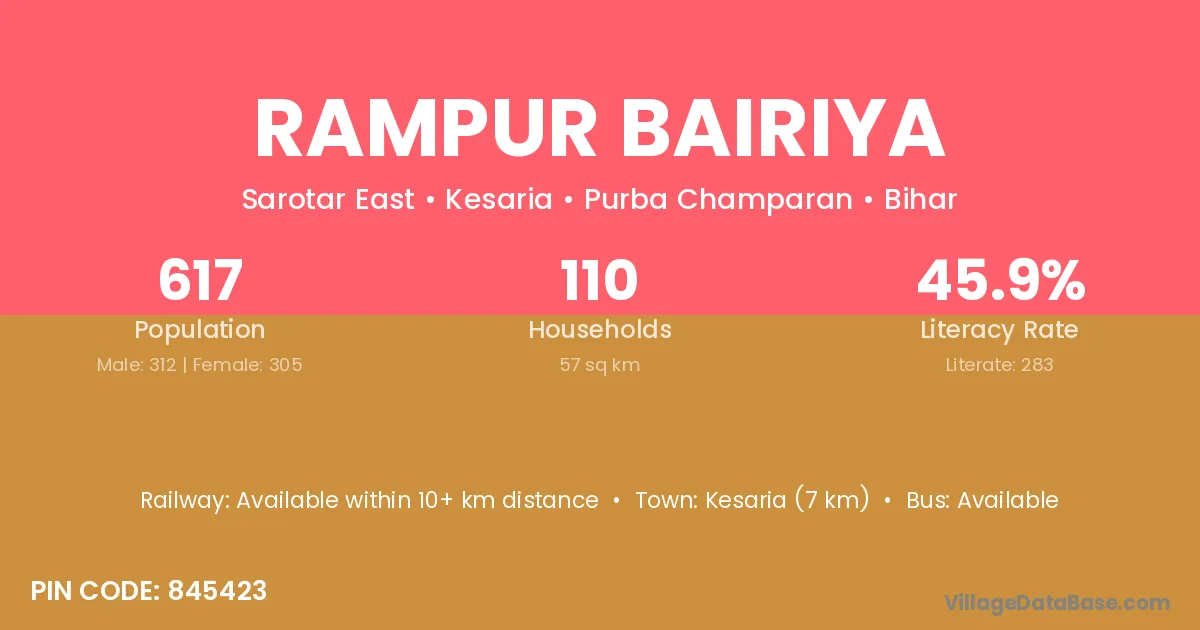 RAMPUR BAIRIYA

Sarotar East • Kesaria • Purba Champaran • Bihar

617
Population
Male: 312 | Female: 305

110
Households
57 sq km

45.9%
Literacy Rate
Literate: 283

Railway: Available within 10+ km distance • Town: Kesaria (7 km) • Bus: Available

PIN CODE: 845423

VillageDataBase.com